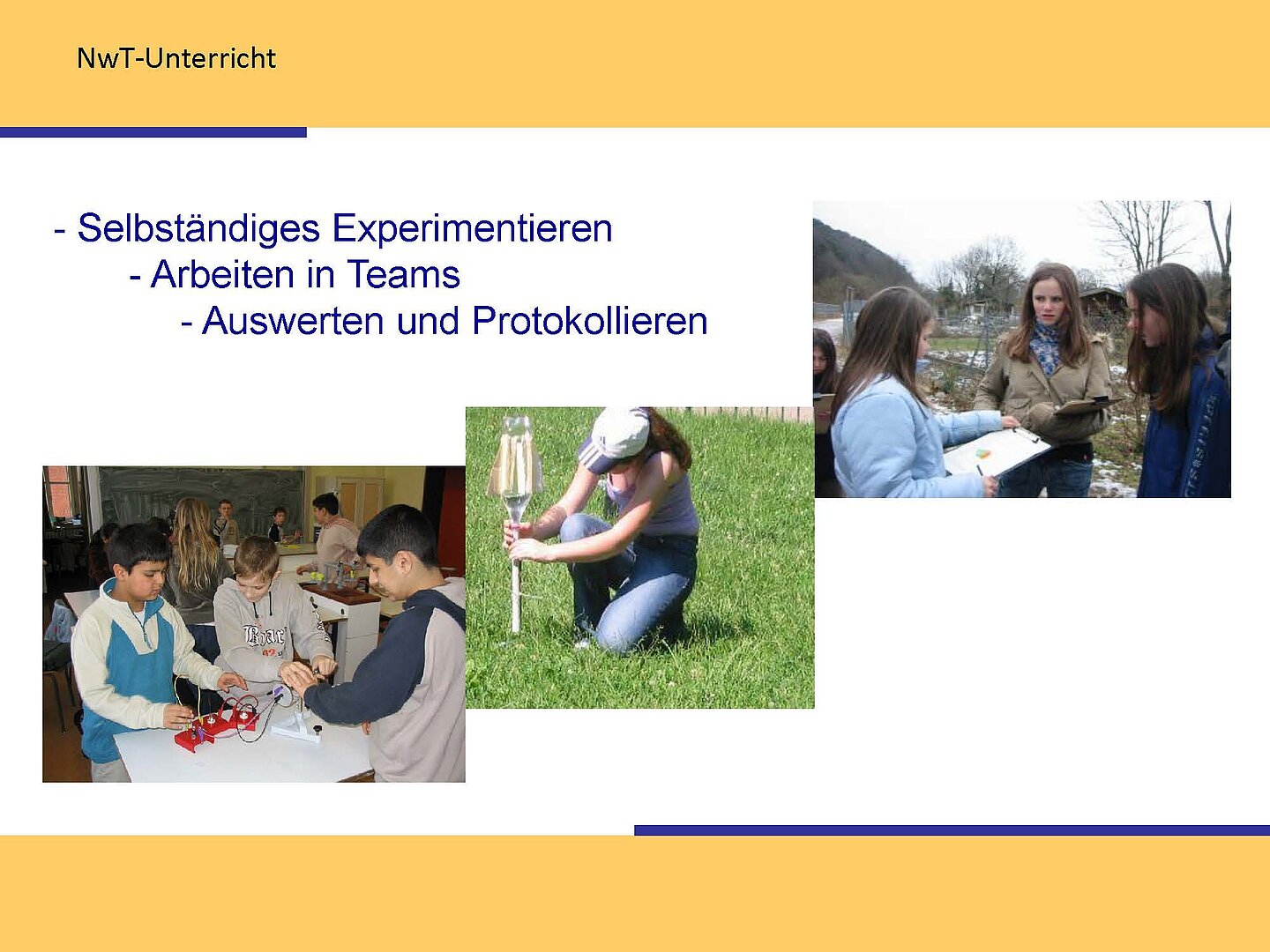 NwT-Unterricht

- Selbständiges Experimentieren
- Arbeiten in Teams
- Auswerten und Protokollieren